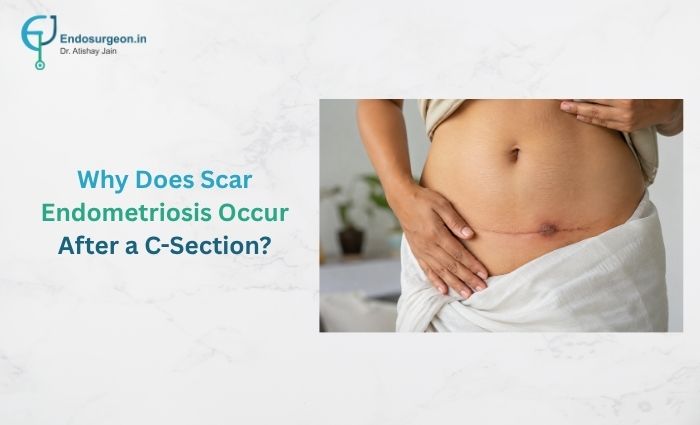 Endosurgeon.in
Dr. Atishay Jain

Why Does Scar Endometriosis Occur After a C-Section?